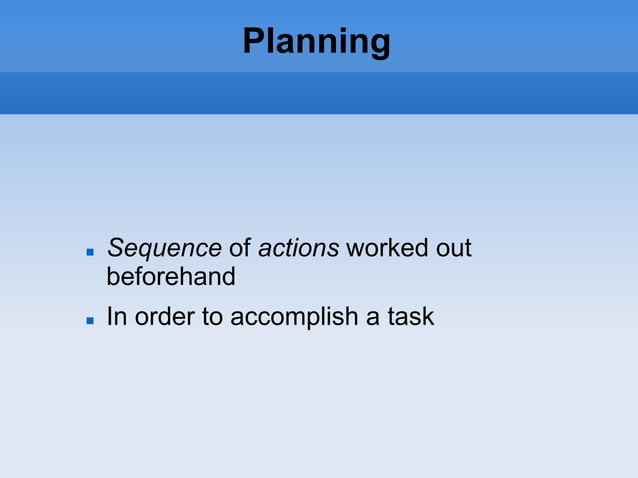 Planning

- Sequence of actions worked out beforehand
- In order to accomplish a task